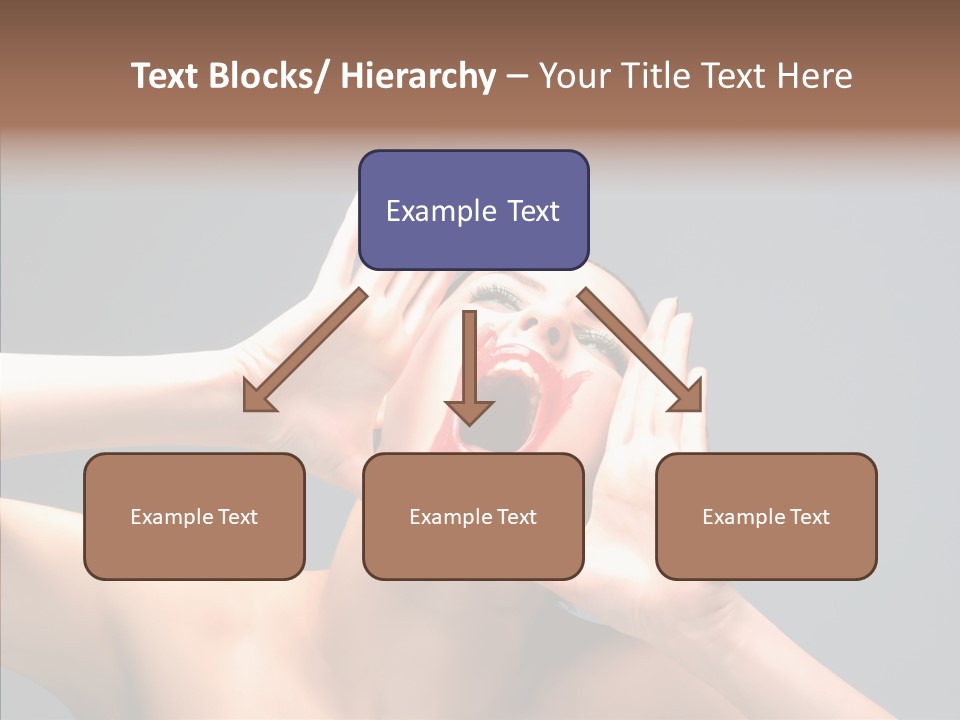 Text Blocks/ Hierarchy – Your Title Text Here

Example Text

Example Text

Example Text

Example Text